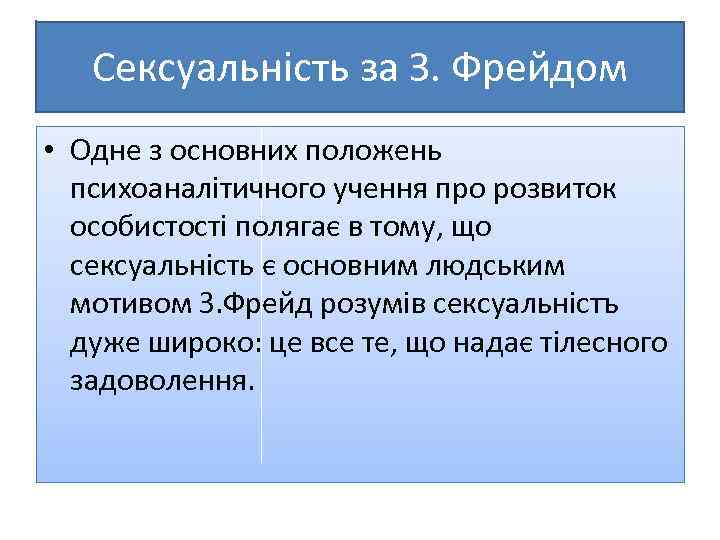 Сексуальність за З. Фрейдом

• Одне з основних положень психоаналітичного учення про розвиток особистості полягає в тому, що сексуальність є основним людським мотивом З.Фрейд розумів сексуальність дуже широко: це все те, що надає тілесного задоволення.